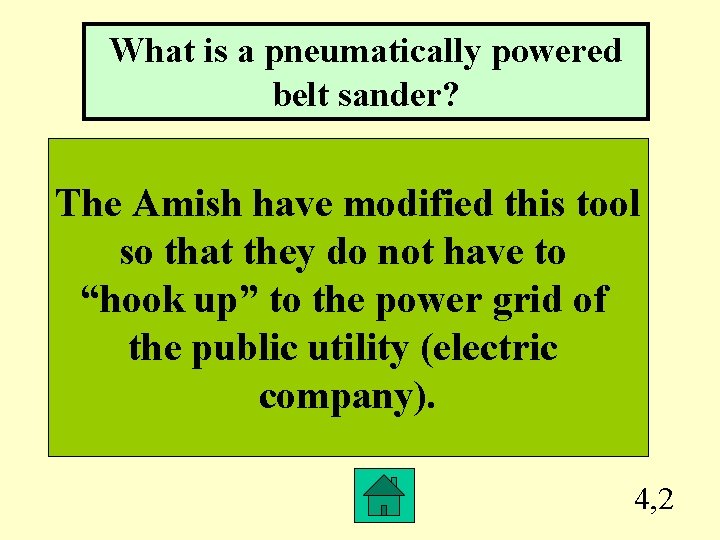 What is a pneumatically powered belt sander?

The Amish have modified this tool so that they do not have to “hook up” to the power grid of the public utility (electric company).

4,2